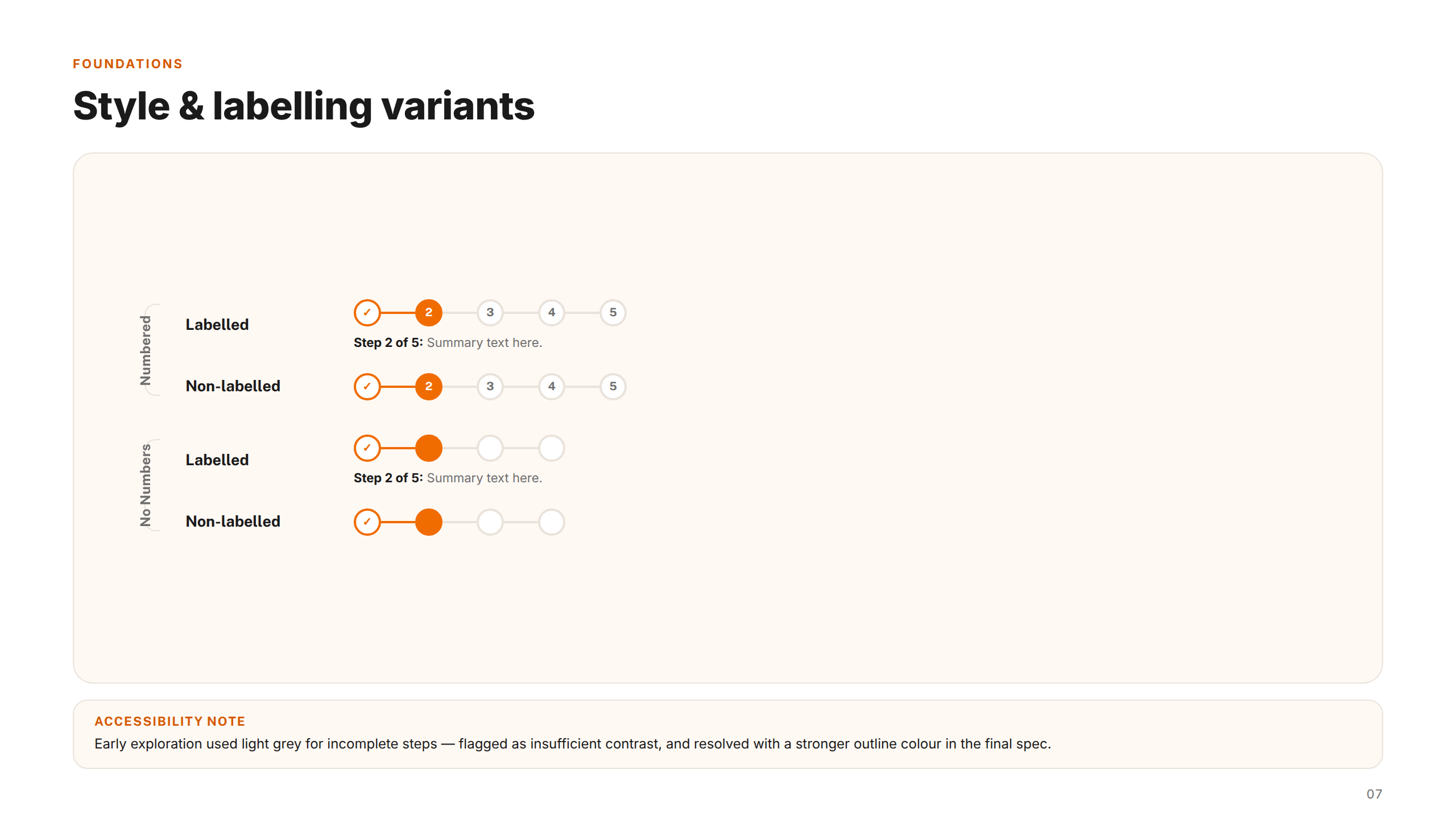 FOUNDATIONS

Style & labelling variants

Numbered

Labelled

✓ 2 3 4 5

Step 2 of 5: Summary text here.

Non-labelled

✓ 2 3 4 5

No Numbers

Labelled

✓

Step 2 of 5: Summary text here.

Non-labelled

✓

ACCESSIBILITY NOTE

Early exploration used light grey for incomplete steps — flagged as insufficient contrast, and resolved with a stronger outline colour in the final spec.

07